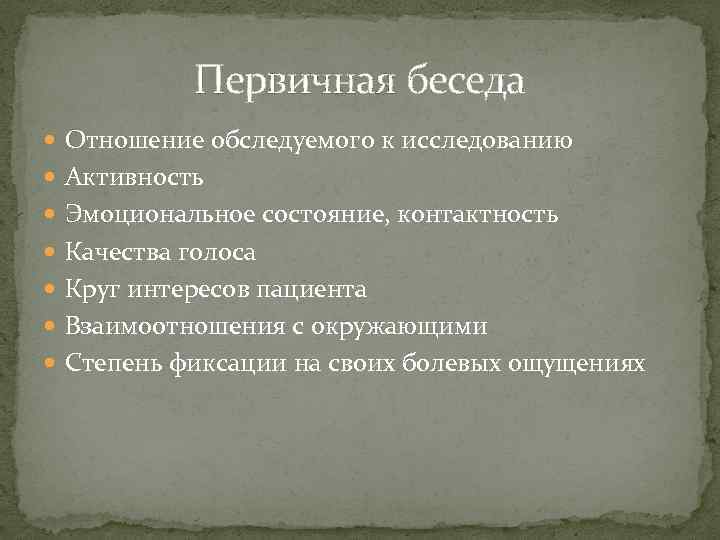 Первичная беседа

- Отношение обследуемого к исследованию
- Активность
- Эмоциональное состояние, контактность
- Качества голоса
- Круг интересов пациента
- Взаимоотношения с окружающими
- Степень фиксации на своих болевых ощущениях